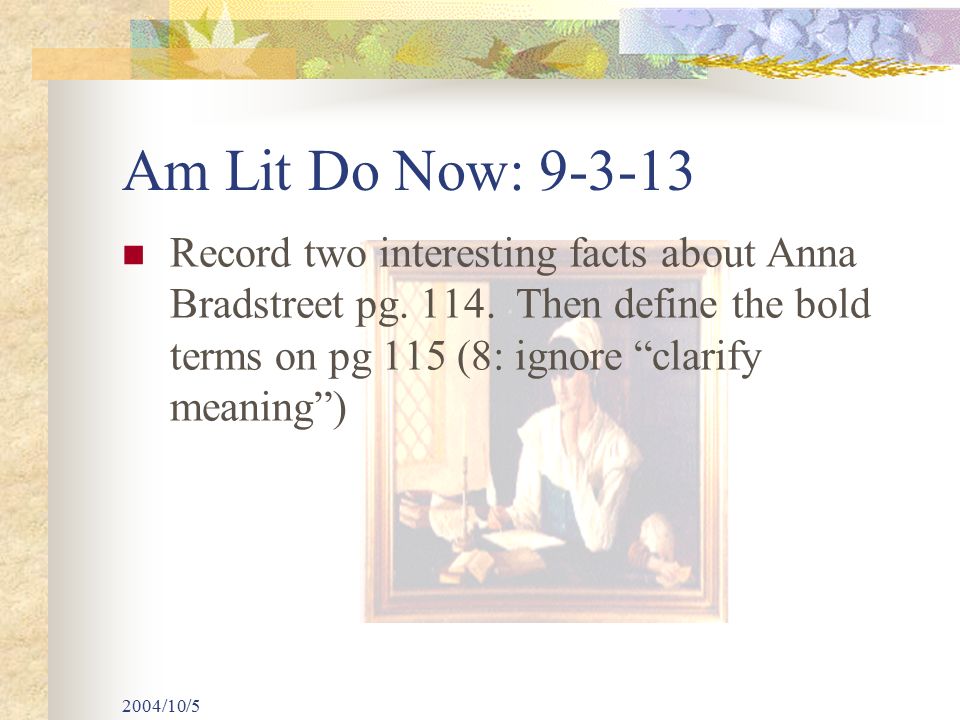 Am Lit Do Now: 9-3-13

Record two interesting facts about Anna Bradstreet pg. 114. Then define the bold terms on pg 115 (8: ignore “clarify meaning”)

2004/10/5